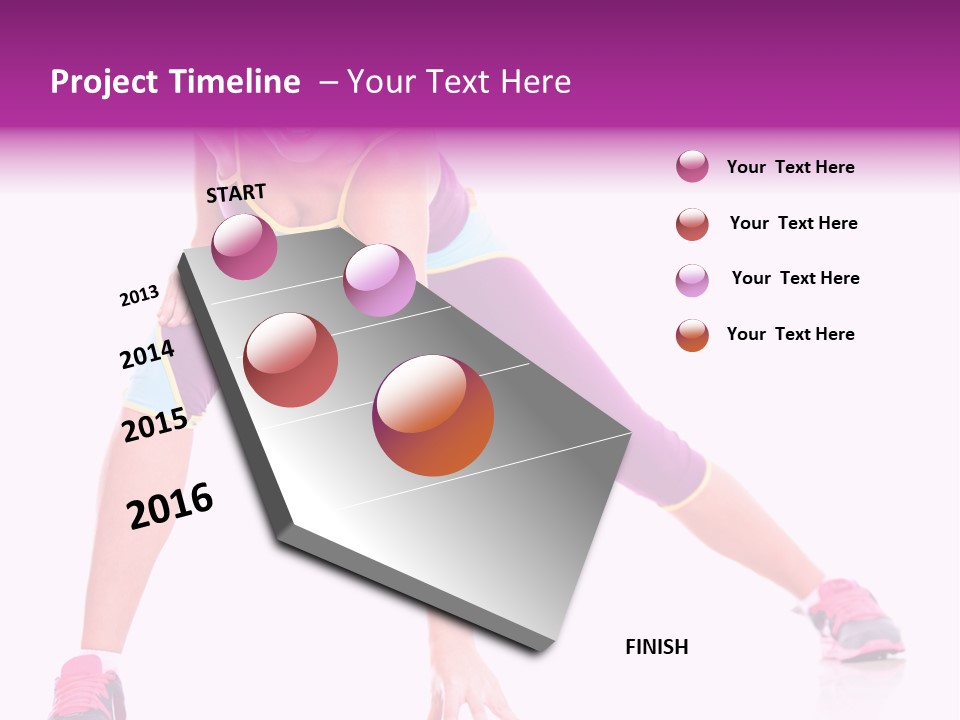 Project Timeline – Your Text Here

START

2013

2014

2015

2016

FINISH

Your Text Here

Your Text Here

Your Text Here

Your Text Here